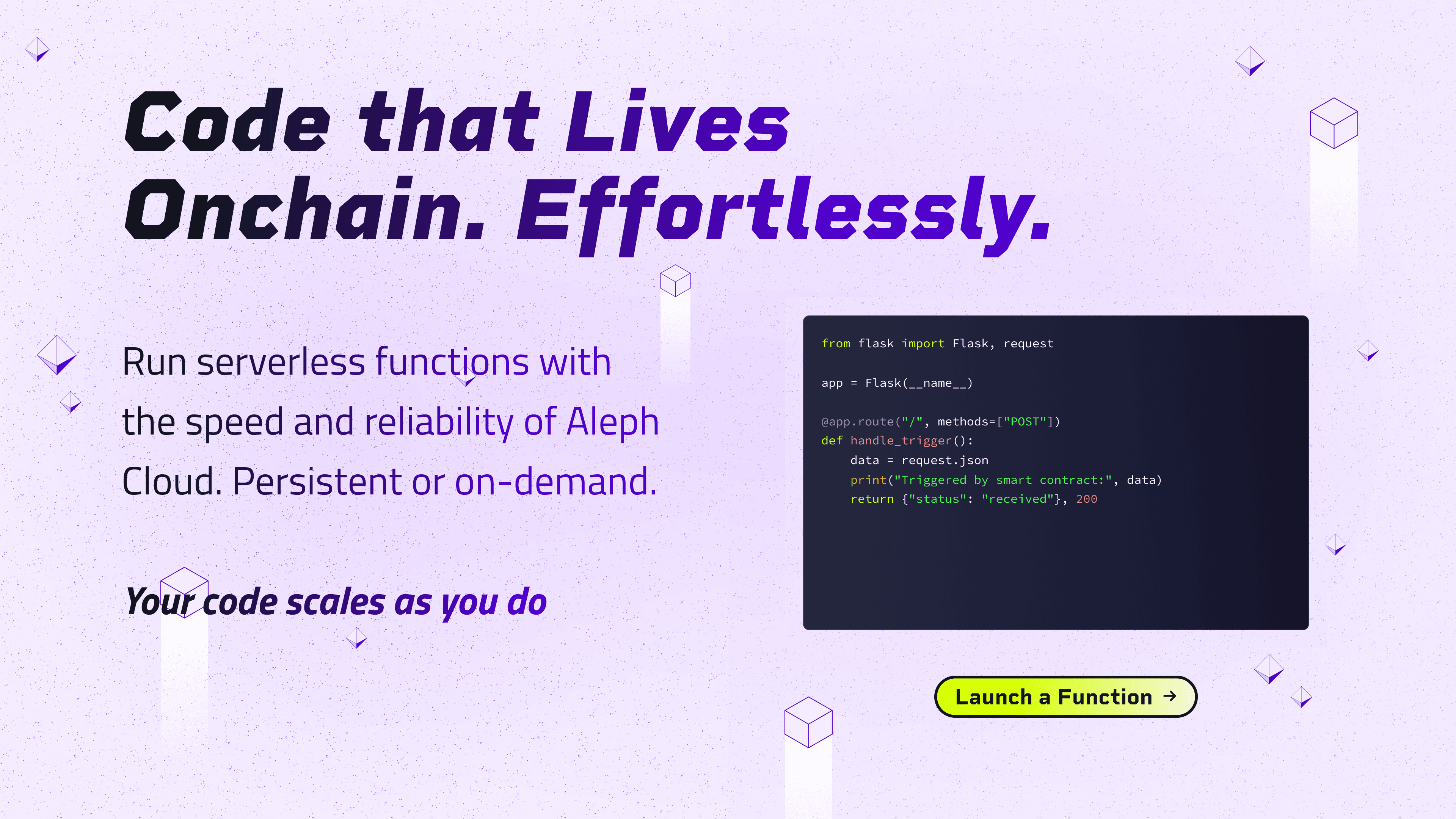 Code that Lives Onchain. Effortlessly.

Run serverless functions with the speed and reliability of Aleph Cloud. Persistent or on-demand.

Your code scales as you do

from flask import Flask, request

app = Flask(__name__)

@app.route("/", methods=["POST"])
def handle_trigger():
    data = request.json
    print("Triggered by smart contract:", data)
    return {"status": "received"}, 200

Launch a Function →